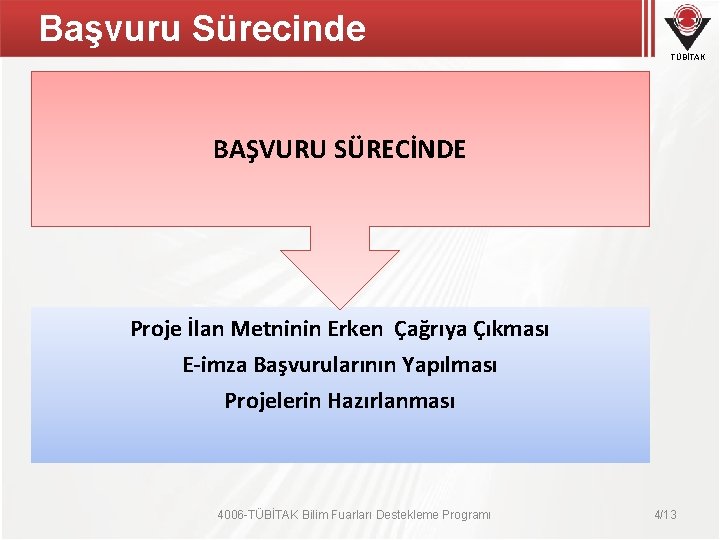 Başvuru Sürecinde

TÜBİTAK

BAŞVURU SÜRECİNDE

Proje İlan Metninin Erken  Çağrıya Çıkması
E-imza Başvurularının Yapılması
Projelerin Hazırlanması

4006-TÜBİTAK Bilim Fuarları Destekleme Programı

4/13